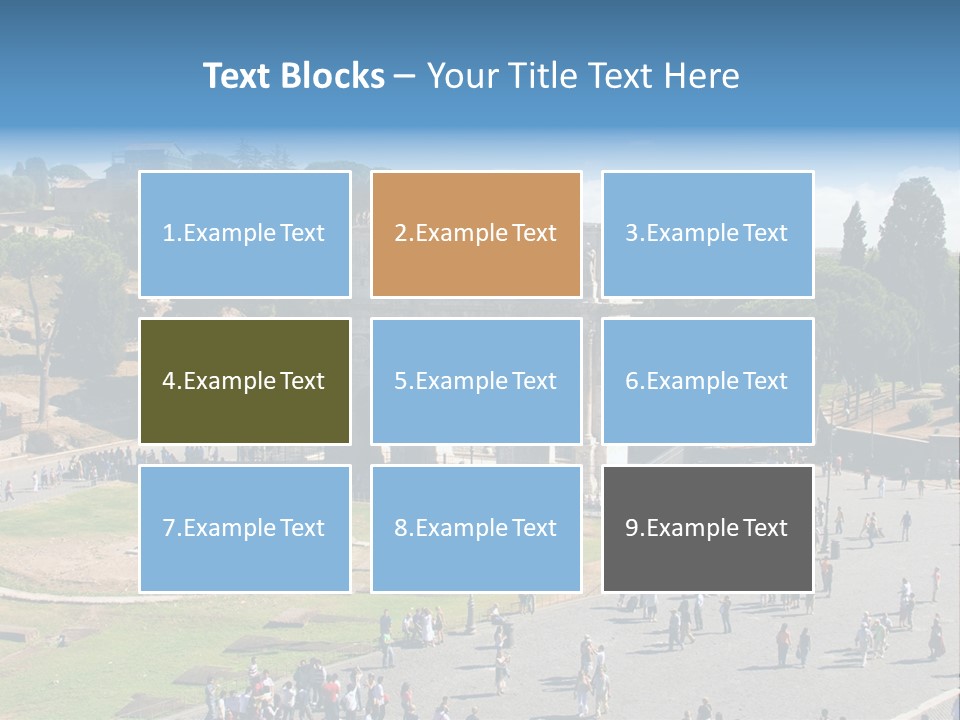 Text Blocks – Your Title Text Here

1.Example Text

2.Example Text

3.Example Text

4.Example Text

5.Example Text

6.Example Text

7.Example Text

8.Example Text

9.Example Text